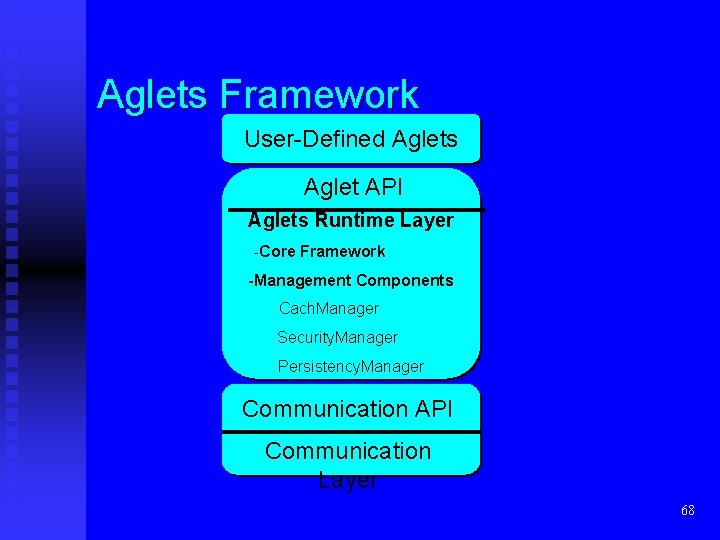 Aglets Framework

User-Defined Aglets

Aglet API

Aglets Runtime Layer

-Core Framework

-Management Components

CachManager

SecurityManager

PersistencyManager

Communication API

Communication Layer

68